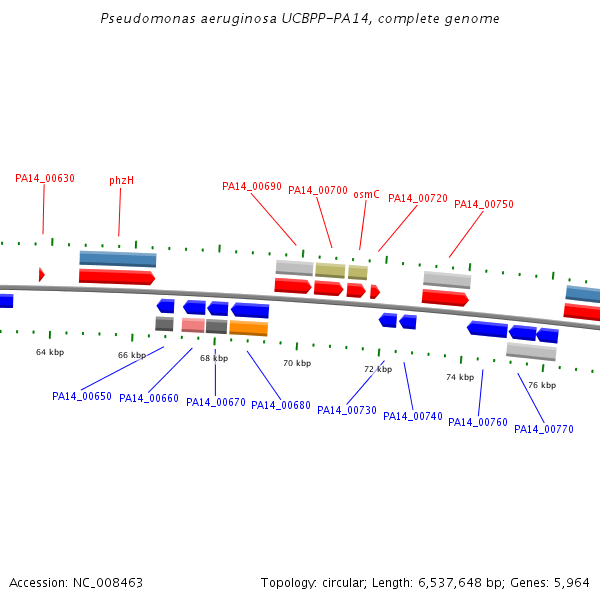 Pseudomonas aeruginosa UCBPP-PA14, complete genome

PA14_00630
phzH
PA14_00690
PA14_00700
osmC
PA14_00720
PA14_00750

64 kbp
66 kbp
68 kbp
70 kbp
72 kbp
74 kbp
76 kbp

PA14_00650
PA14_00660
PA14_00670
PA14_00680
PA14_00730
PA14_00740
PA14_00760
PA14_00770

Accession: NC_008463
Topology: circular; Length: 6,537,648 bp; Genes: 5,964